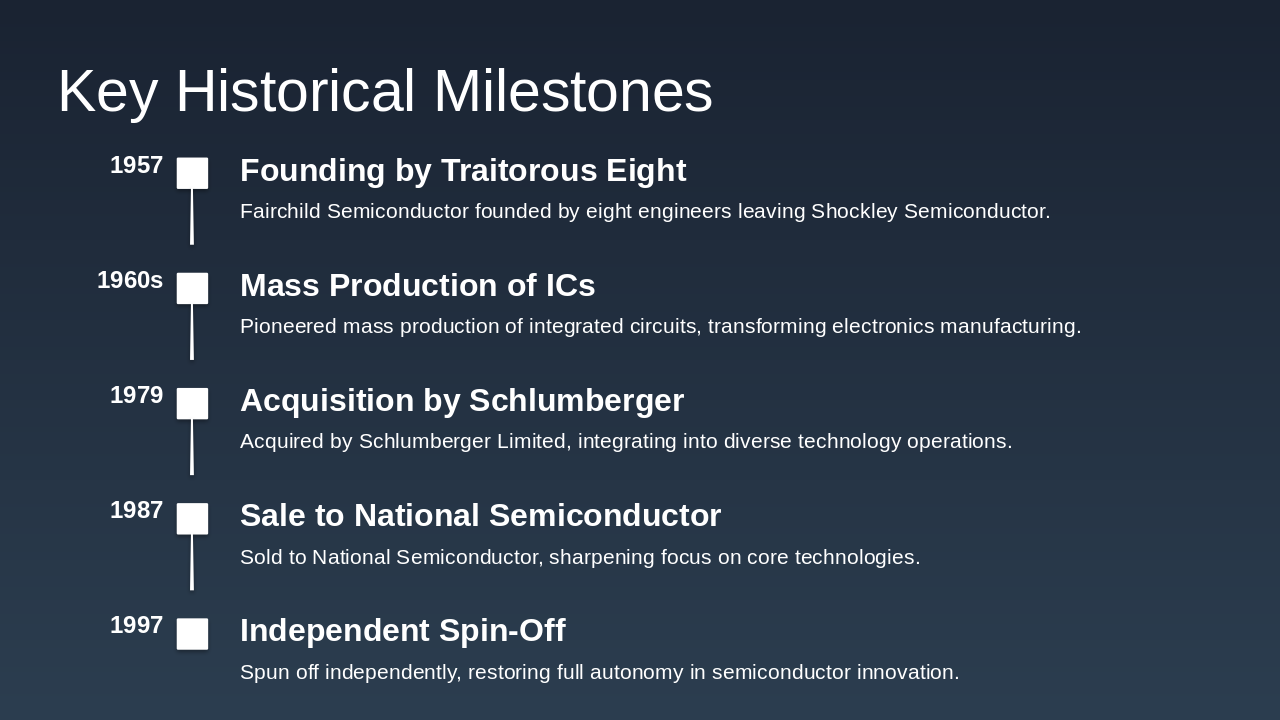 Key Historical Milestones

1957
Founding by Traitorous Eight
Fairchild Semiconductor founded by eight engineers leaving Shockley Semiconductor.

1960s
Mass Production of ICs
Pioneered mass production of integrated circuits, transforming electronics manufacturing.

1979
Acquisition by Schlumberger
Acquired by Schlumberger Limited, integrating into diverse technology operations.

1987
Sale to National Semiconductor
Sold to National Semiconductor, sharpening focus on core technologies.

1997
Independent Spin-Off
Spun off independently, restoring full autonomy in semiconductor innovation.